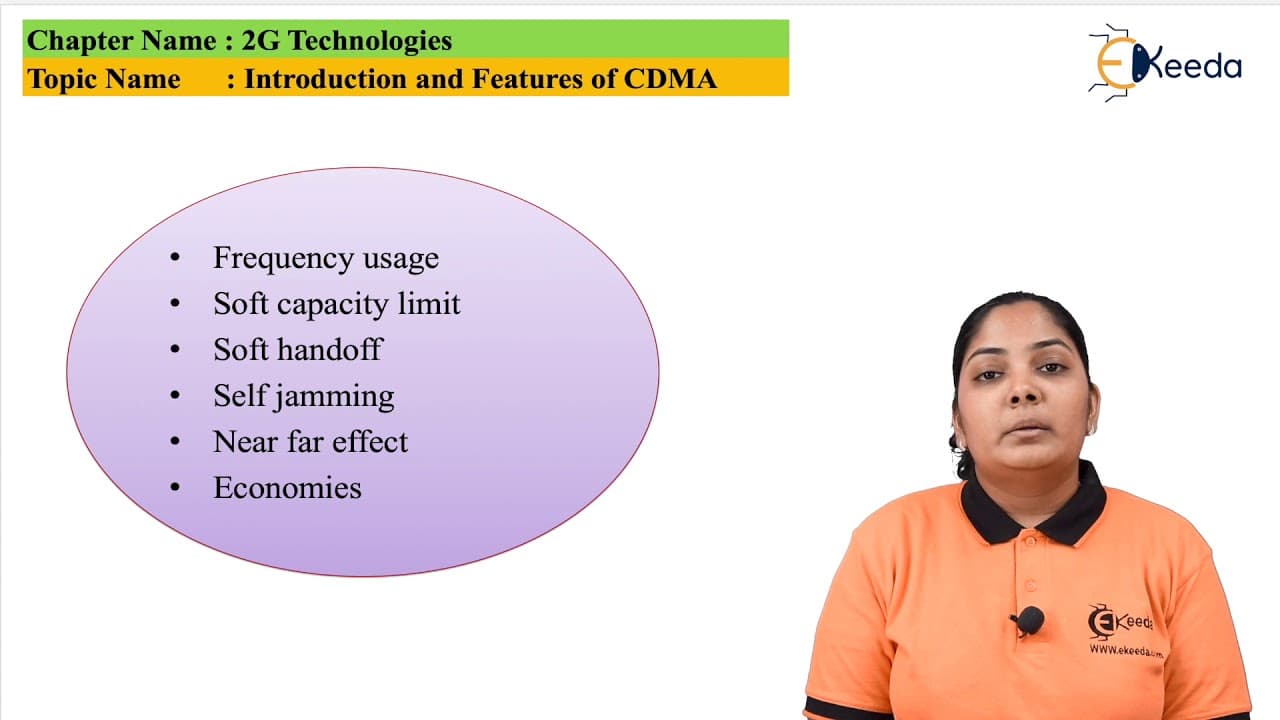 Chapter Name : 2G Technologies
Topic Name : Introduction and Features of CDMA

EKeeda

- Frequency usage
- Soft capacity limit
- Soft handoff
- Self jamming
- Near far effect
- Economies

EKeeda
WWW.ekeeda.com